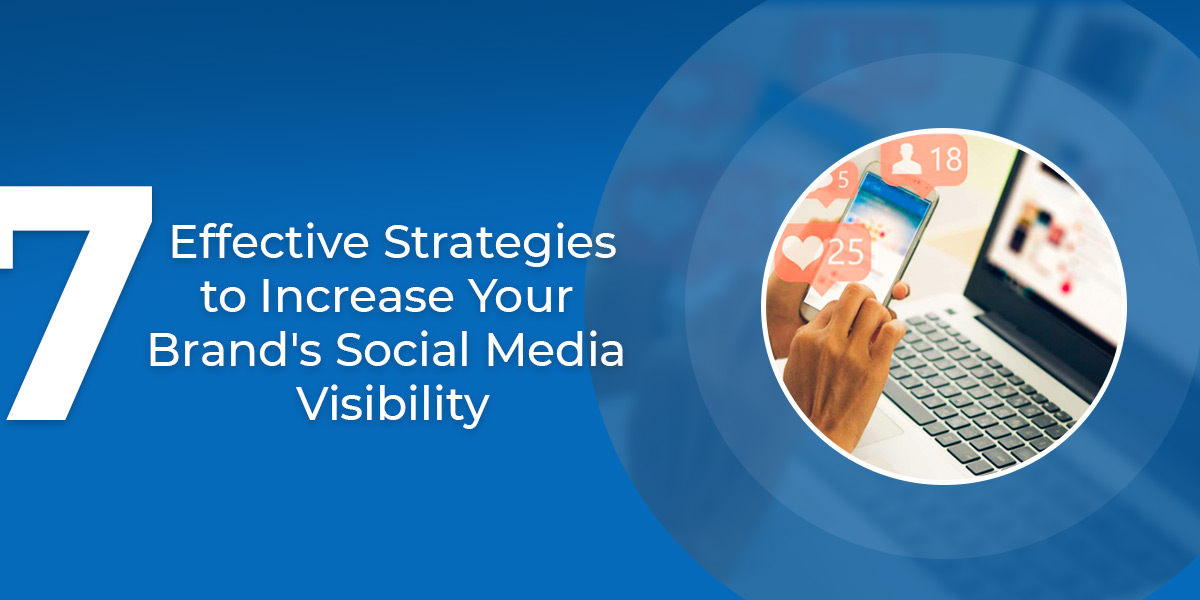 7 Effective Strategies to Increase Your Brand's Social Media Visibility

18

5

25